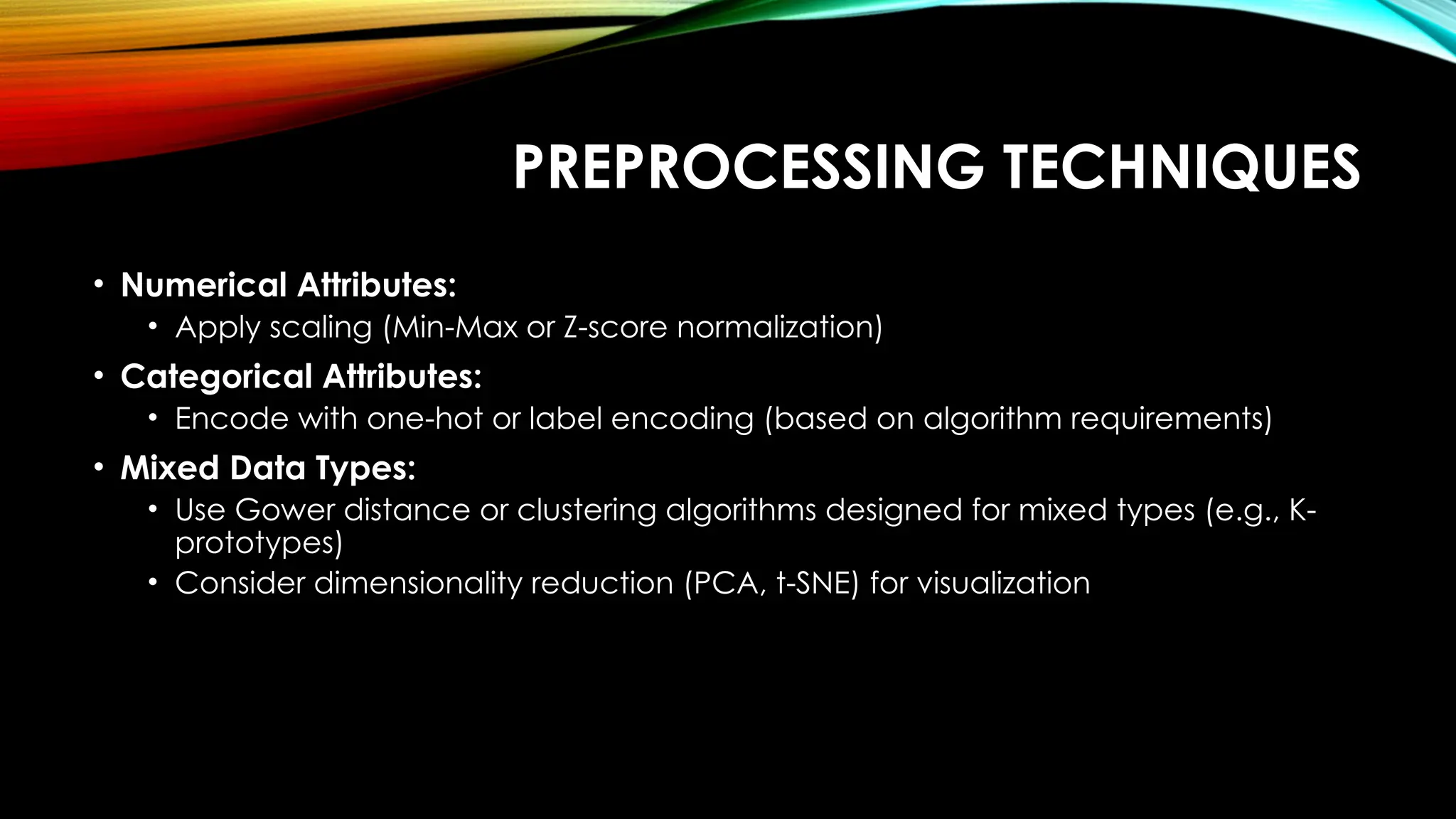 PREPROCESSING TECHNIQUES

• Numerical Attributes:
  • Apply scaling (Min-Max or Z-score normalization)
• Categorical Attributes:
  • Encode with one-hot or label encoding (based on algorithm requirements)
• Mixed Data Types:
  • Use Gower distance or clustering algorithms designed for mixed types (e.g., K-prototypes)
  • Consider dimensionality reduction (PCA, t-SNE) for visualization